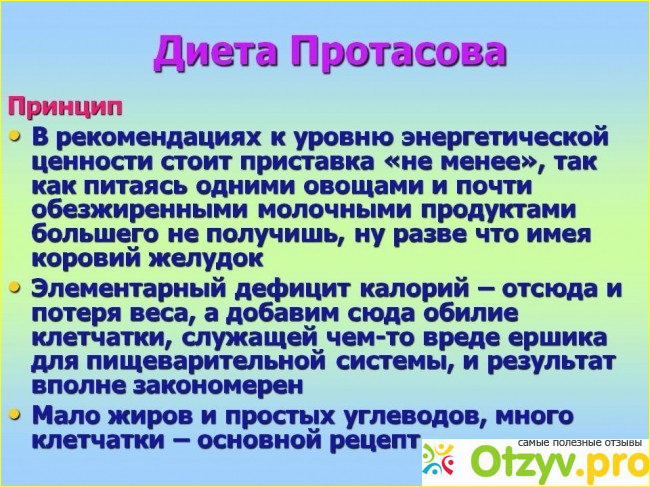 Диета Протасова

Принцип

• В рекомендациях к уровню энергетической ценности стоит приставка «не менее», так как питаясь одними овощами и почти обезжиренными молочными продуктами большего не получишь, ну разве что имея коровий желудок

• Элементарный дефицит калорий – отсюда и потеря веса, а добавим сюда обилие клетчатки, служащей чем-то вреде ершика для пищеварительной системы, и результат вполне закономерен

• Мало жиров и простых углеводов, много клетчатки – основной рецепт

самые полезные отзывы
Otzyv.pro